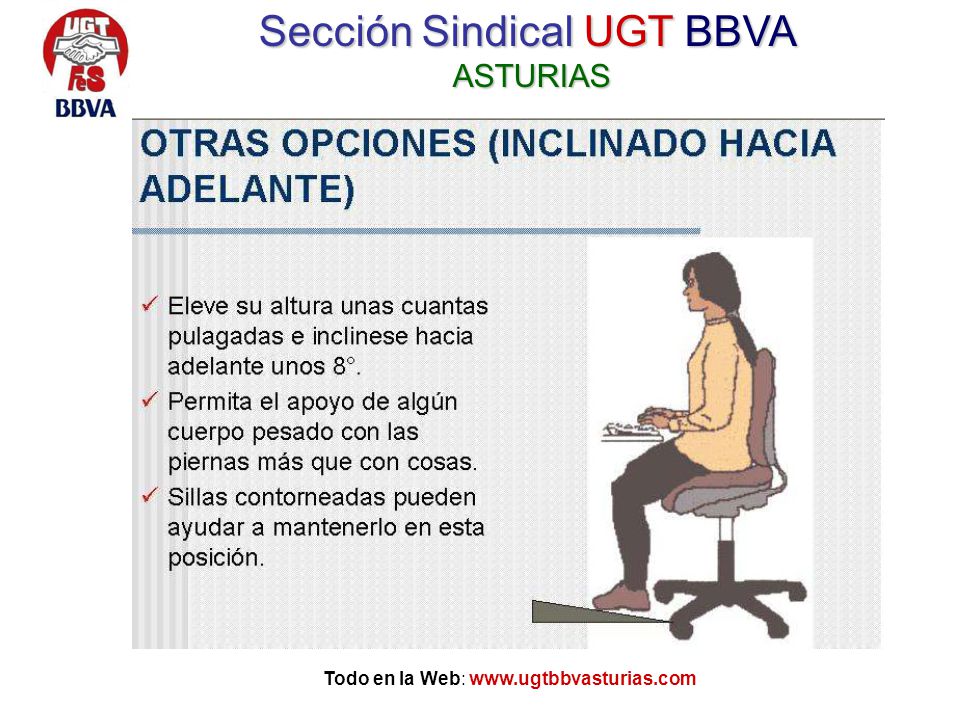 UGT
FeS
BBVA

Sección Sindical UGT BBVA
ASTURIAS

OTRAS OPCIONES (INCLINADO HACIA ADELANTE)

✓ Eleve su altura unas cuantas pulagadas e inclinese hacia adelante unos 8°.
✓ Permita el apoyo de algún cuerpo pesado con las piernas más que con cosas.
✓ Sillas contorneadas pueden ayudar a mantenerlo en esta posición.

Todo en la Web: www.ugtbbvasturias.com